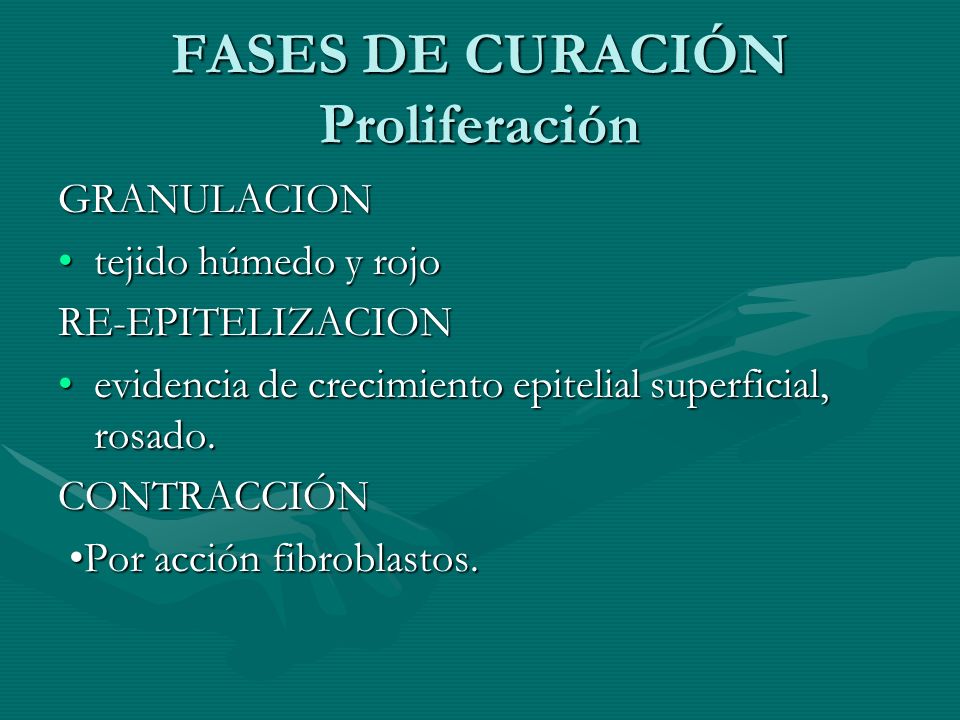 FASES DE CURACIÓN
Proliferación

GRANULACION

• tejido húmedo y rojo

RE-EPITELIZACION

• evidencia de crecimiento epitelial superficial, rosado.

CONTRACCIÓN

•Por acción fibroblastos.